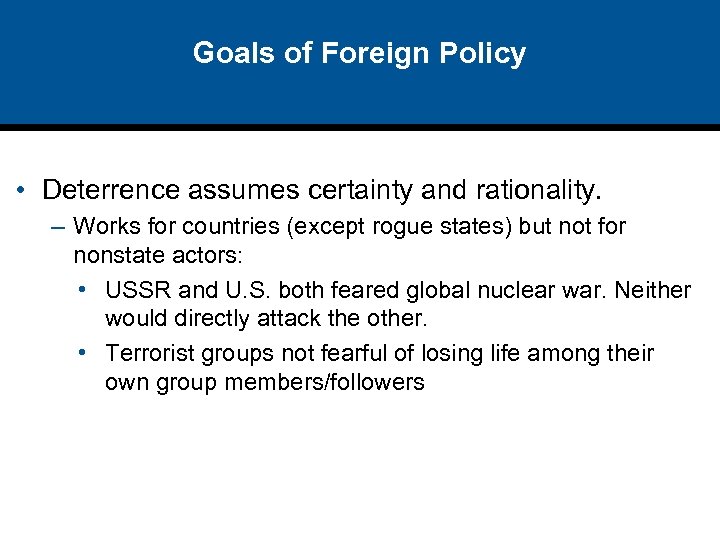 Goals of Foreign Policy

• Deterrence assumes certainty and rationality.

– Works for countries (except rogue states) but not for nonstate actors:

• USSR and U.S. both feared global nuclear war. Neither would directly attack the other.

• Terrorist groups not fearful of losing life among their own group members/followers